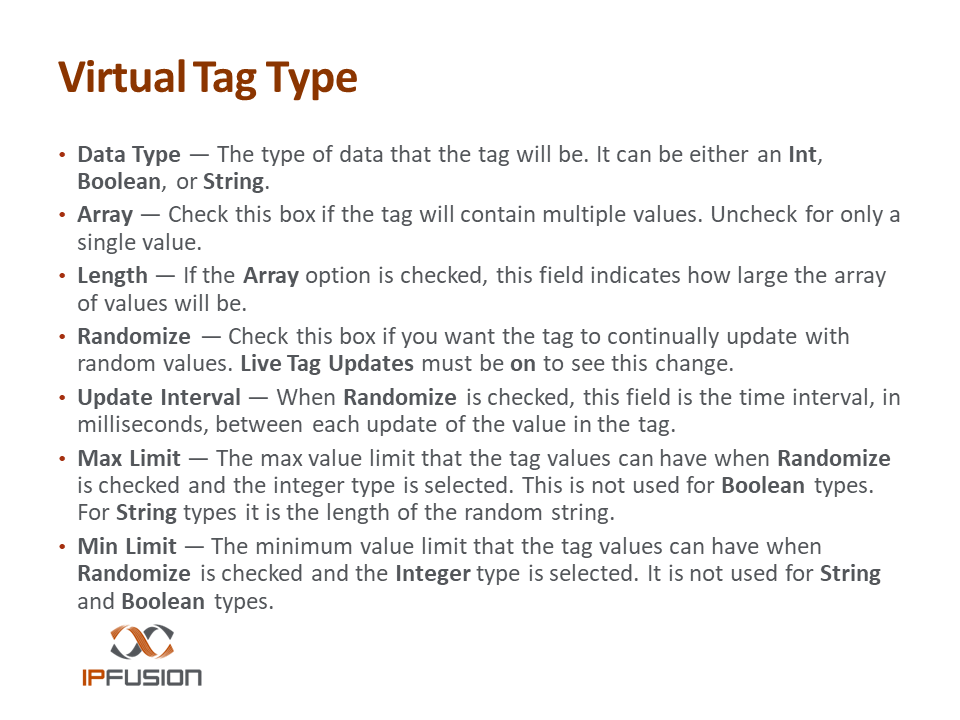 Virtual Tag Type

• Data Type — The type of data that the tag will be. It can be either an Int, Boolean, or String.
• Array — Check this box if the tag will contain multiple values. Uncheck for only a single value.
• Length — If the Array option is checked, this field indicates how large the array of values will be.
• Randomize — Check this box if you want the tag to continually update with random values. Live Tag Updates must be on to see this change.
• Update Interval — When Randomize is checked, this field is the time interval, in milliseconds, between each update of the value in the tag.
• Max Limit — The max value limit that the tag values can have when Randomize is checked and the integer type is selected. This is not used for Boolean types. For String types it is the length of the random string.
• Min Limit — The minimum value limit that the tag values can have when Randomize is checked and the Integer type is selected. It is not used for String and Boolean types.

IPFUSION